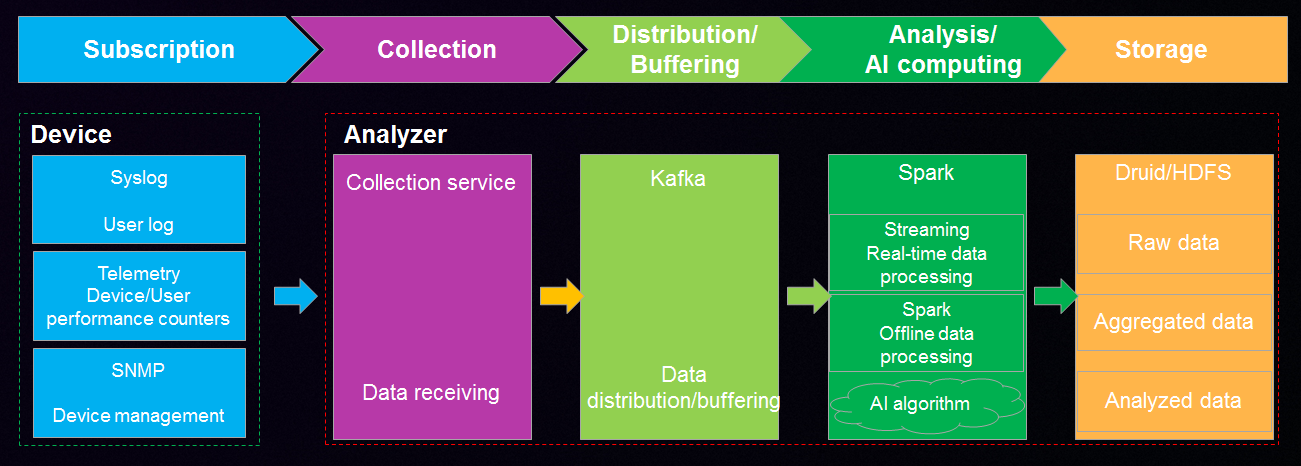 Subscription
Collection
Distribution/ Buffering
Analysis/ AI computing
Storage

Device

Syslog

User log

Telemetry
Device/User performance counters

SNMP

Device management

Analyzer

Collection service

Data receiving

Kafka

Data distribution/buffering

Spark

Streaming
Real-time data processing

Spark
Offline data processing

AI algorithm

Druid/HDFS

Raw data

Aggregated data

Analyzed data